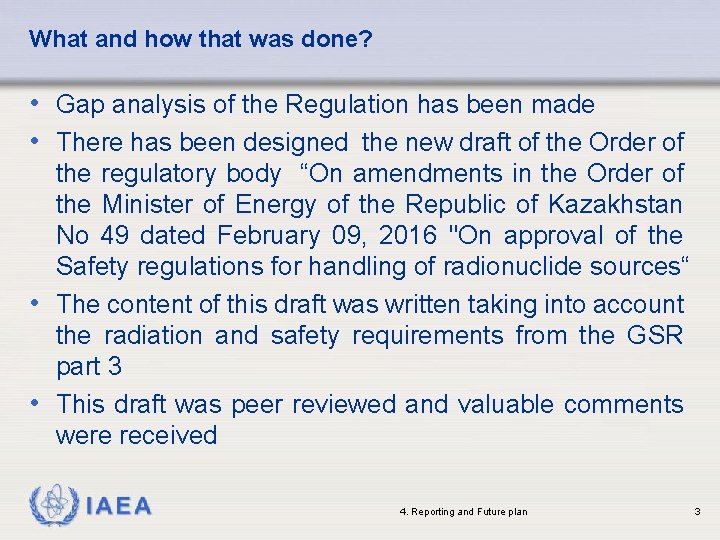 What and how that was done?

• Gap analysis of the Regulation has been made

• There has been designed the new draft of the Order of the regulatory body “On amendments in the Order of the Minister of Energy of the Republic of Kazakhstan No 49 dated February 09, 2016 "On approval of the Safety regulations for handling of radionuclide sources“

• The content of this draft was written taking into account the radiation and safety requirements from the GSR part 3

• This draft was peer reviewed and valuable comments were received

IAEA

4. Reporting and Future plan

3